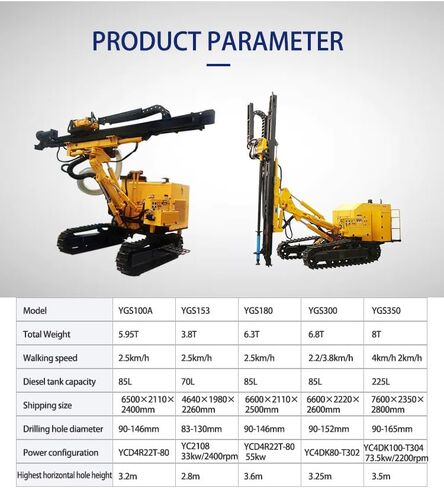 PRODUCT PARAMETER

| Model | YGS100A | YGS153 | YGS180 | YGS300 | YGS350 |
|---|---|---|---|---|---|
| Total Weight | 5.95T | 3.8T | 6.3T | 6.8T | 8T |
| Walking speed | 2.5km/h | 2.5km/h | 2.5km/h | 2.2/3.8km/h | 4km/h 2km/h |
| Diesel tank capacity | 85L | 70L | 85L | 85L | 225L |
| Shipping size | 6500×2110×2400mm | 4640×1980×2260mm | 6600×2110×2500mm | 6600×2220×2600mm | 7600×2350×2800mm |
| Drilling hole diameter | 90-146mm | 83-130mm | 90-146mm | 90-152mm | 90-165mm |
| Power configuration | YCD4R22T-80 | YC2108 33kw/2400rpm | YCD4R22T-80 55kw | YC4DK80-T302 | YC4DK100-T304 73.5kw/2200rpm |
| Highest horizontal hole height | 3.2m | 2.8m | 3.6m | 3.25m | 3.5m |